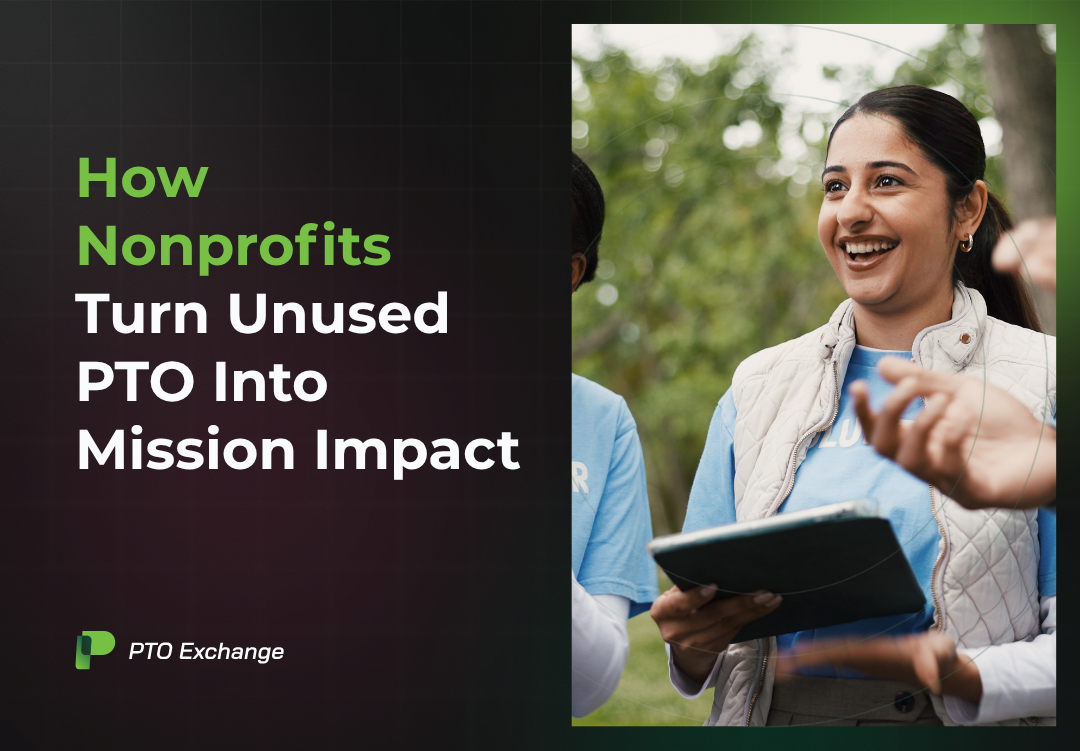 How Nonprofits Turn Unused PTO Into Mission Impact

PTO Exchange